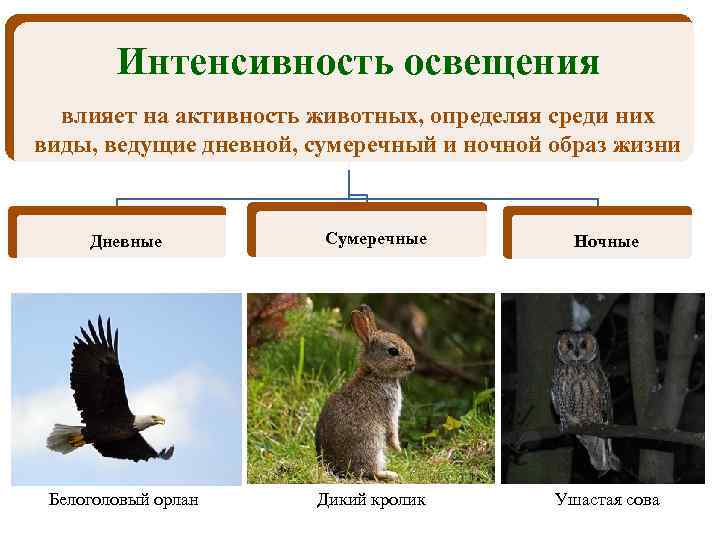 Интенсивность освещения

влияет на активность животных, определяя среди них виды, ведущие дневной, сумеречный и ночной образ жизни

Дневные

Сумеречные

Ночные

Белоголовый орлан

Дикий кролик

Ушастая сова